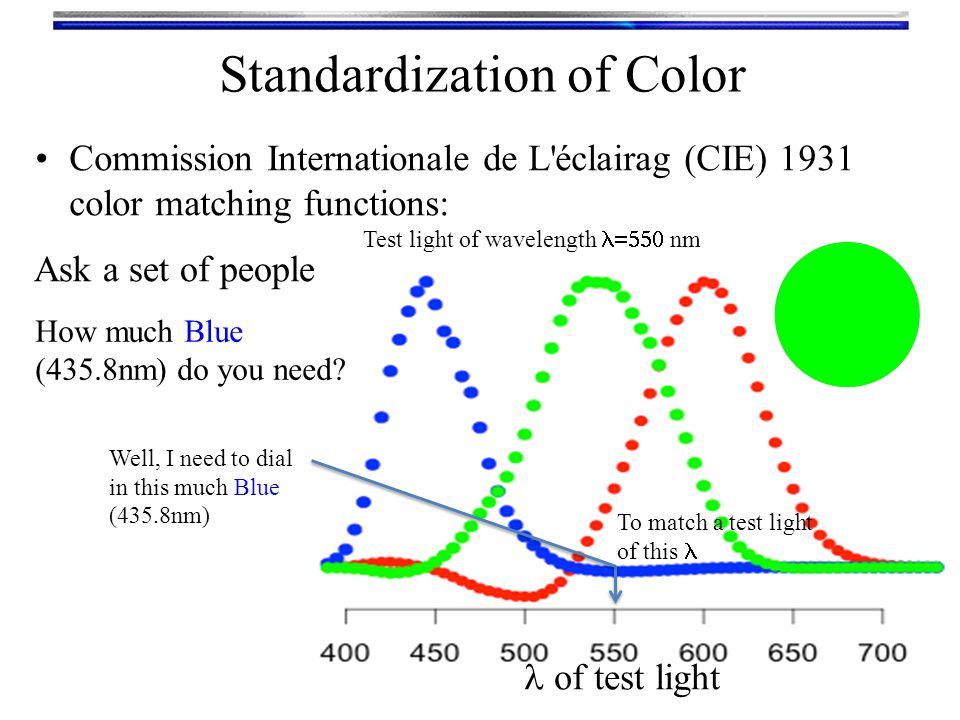 Standardization of Color

• Commission Internationale de L'éclairag (CIE) 1931 color matching functions:

Test light of wavelength $\lambda$=550 nm

Ask a set of people

How much Blue (435.8nm) do you need?

Well, I need to dial in this much Blue (435.8nm)

To match a test light of this $\lambda$

400 450 500 550 600 650 700

$\lambda$ of test light